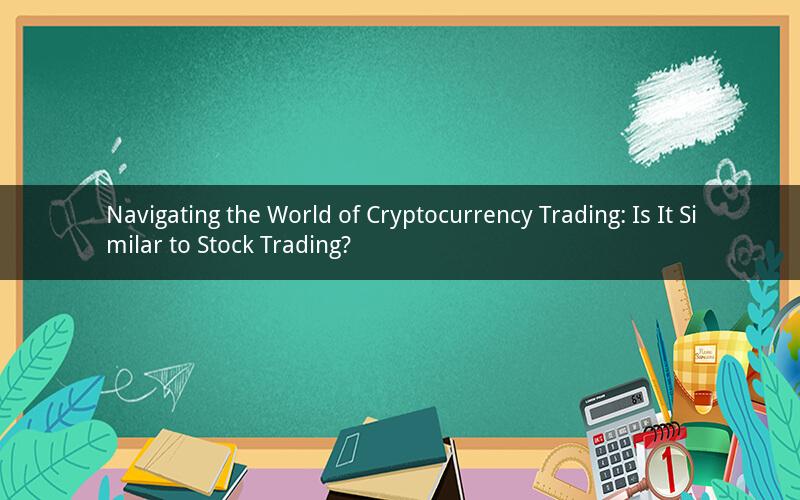 Navigating the World of Cryptocurrency Trading: Is It Similar to Stock Trading?